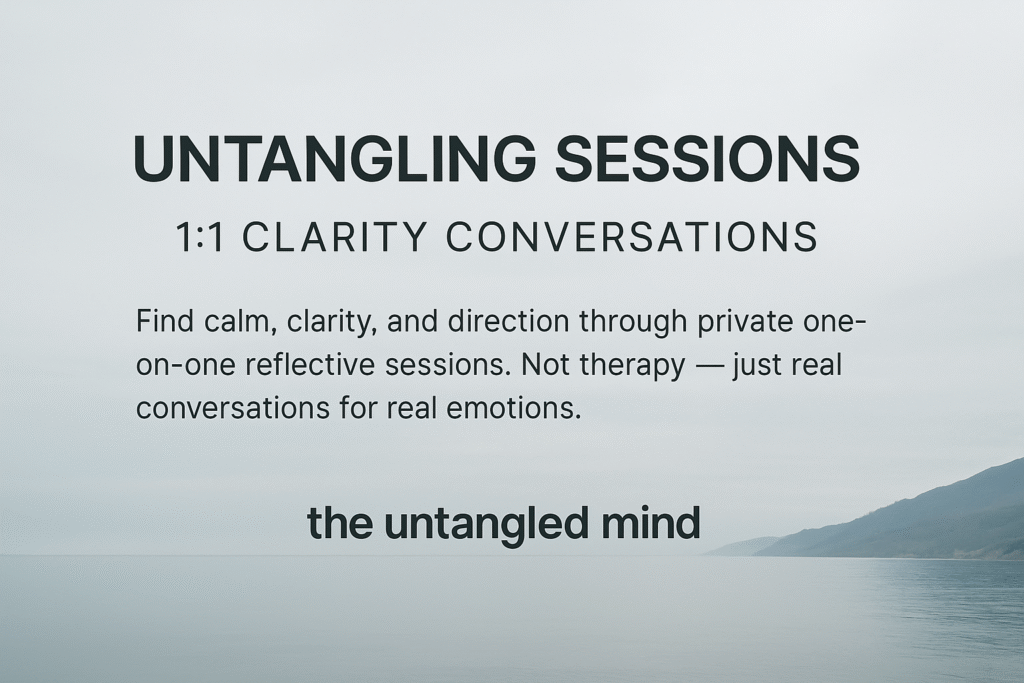 UNTANGLING SESSIONS

1:1 CLARITY CONVERSATIONS

Find calm, clarity, and direction through private one-on-one reflective sessions. Not therapy — just real conversations for real emotions.

the untangled mind